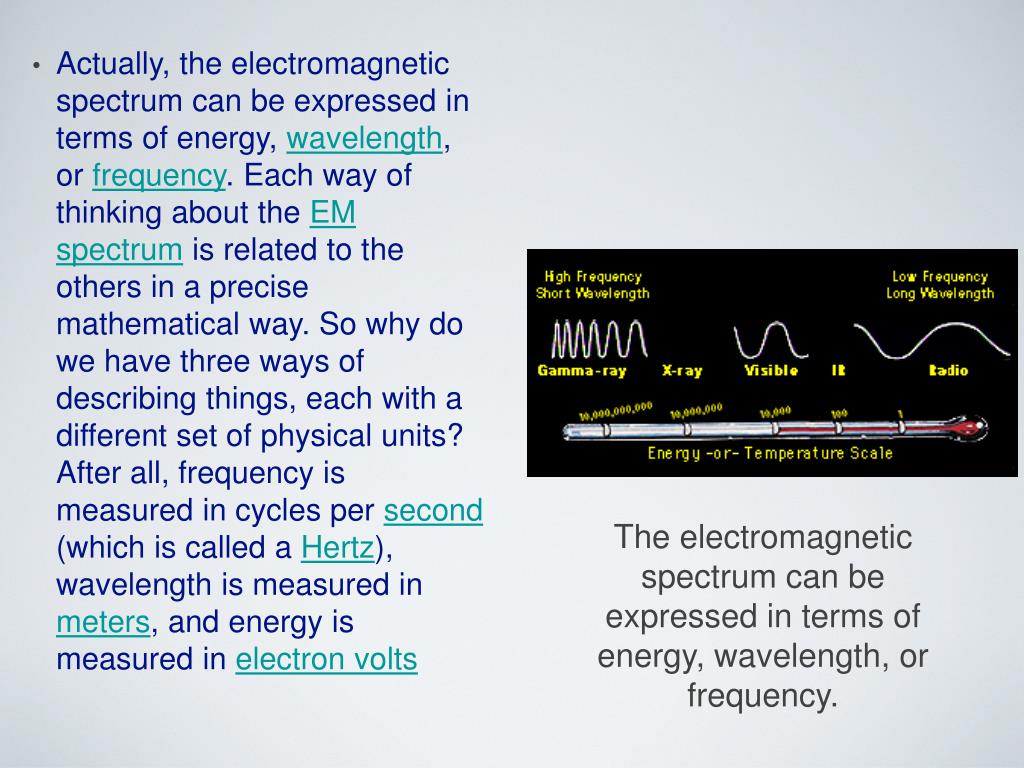 • Actually, the electromagnetic spectrum can be expressed in terms of energy, wavelength, or frequency. Each way of thinking about the EM spectrum is related to the others in a precise mathematical way. So why do we have three ways of describing things, each with a different set of physical units? After all, frequency is measured in cycles per second (which is called a Hertz), wavelength is measured in meters, and energy is measured in electron volts

High Frequency
Short Wavelength

Low Frequency
Long Wavelength

Gamma-ray X-ray Visible IR Radio

10,000,000,000 10,000,000 10,000 100 1

Energy -or- Temperature Scale

The electromagnetic spectrum can be expressed in terms of energy, wavelength, or frequency.